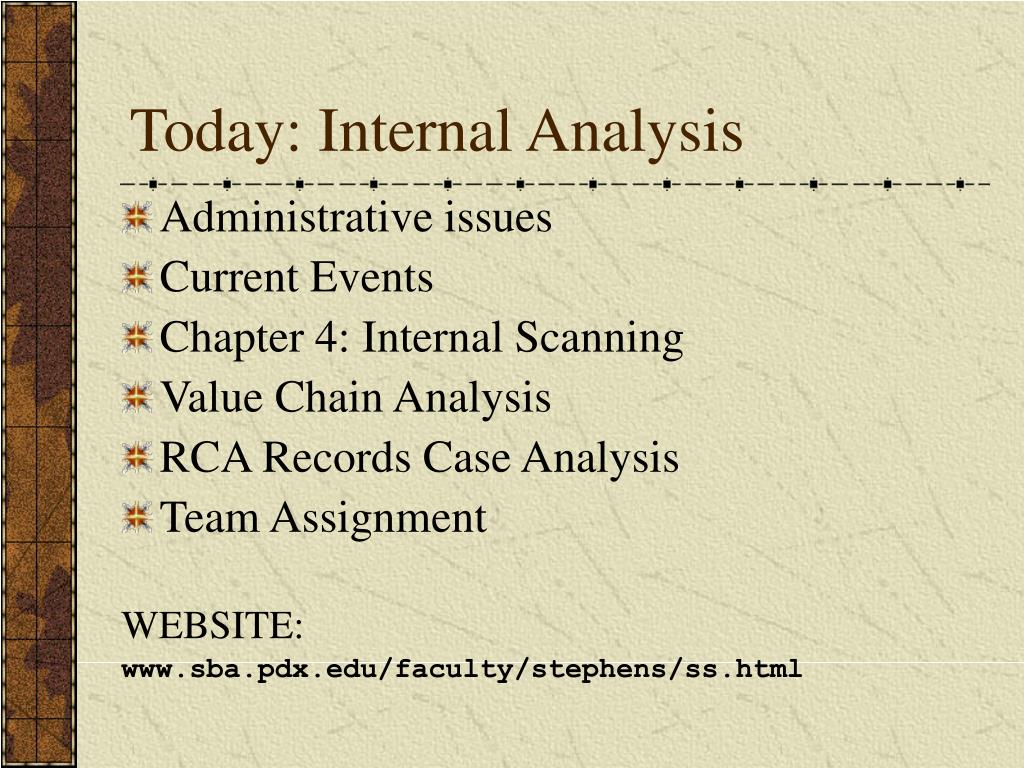 Today: Internal Analysis

Administrative issues
Current Events
Chapter 4: Internal Scanning
Value Chain Analysis
RCA Records Case Analysis
Team Assignment

WEBSITE:
www.sba.pdx.edu/faculty/stephens/ss.html